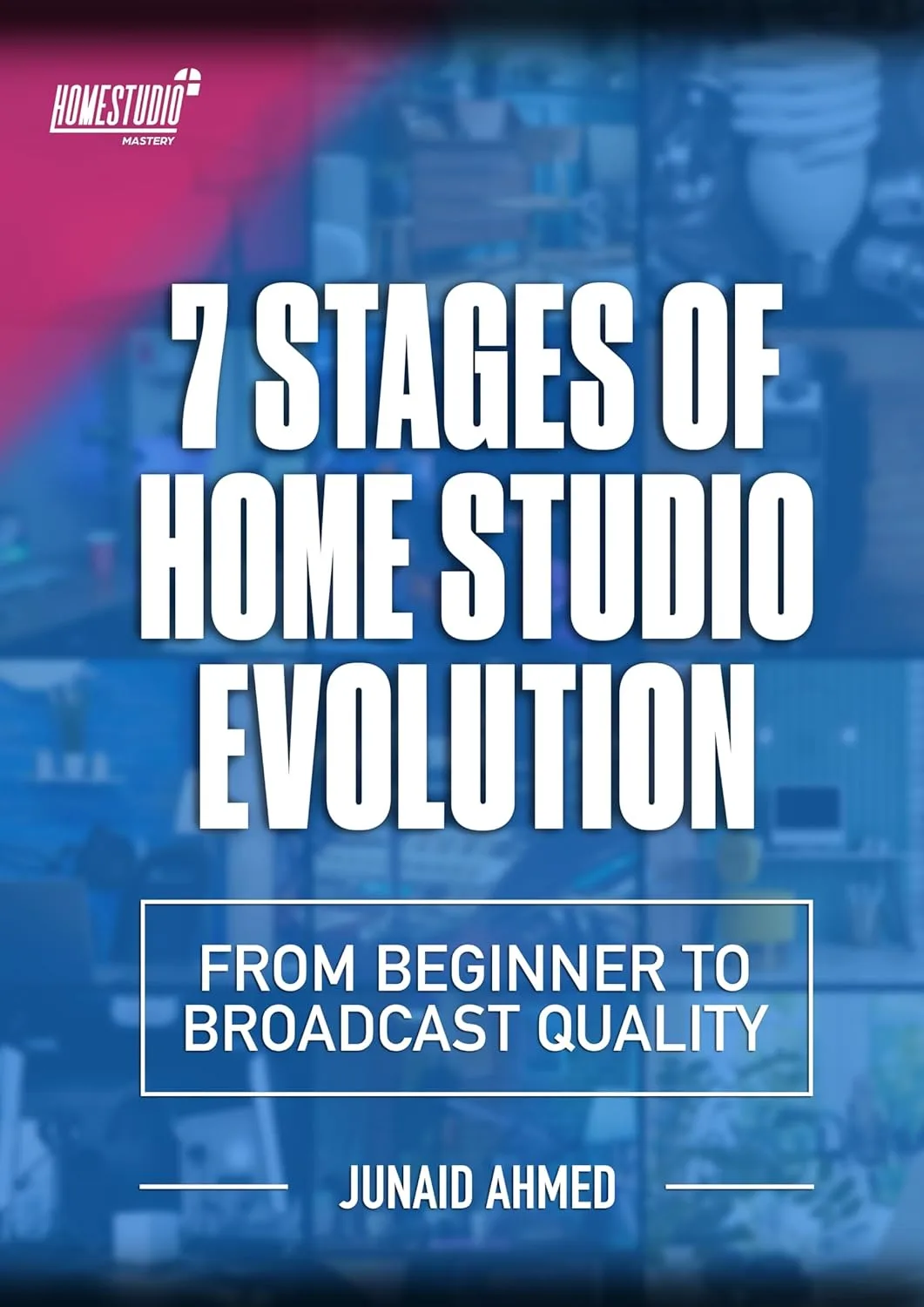 HOMESTUDIO
MASTERY

7 STAGES OF HOME STUDIO EVOLUTION

FROM BEGINNER TO BROADCAST QUALITY

JUNAID AHMED